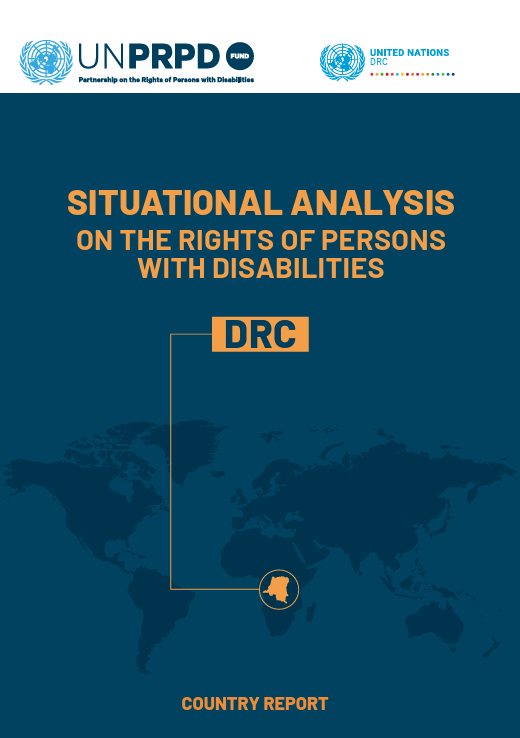 UNPRPD FUND
Partnership on the Rights of Persons with Disabilities

UNITED NATIONS
DRC

SITUATIONAL ANALYSIS
ON THE RIGHTS OF PERSONS WITH DISABILITIES

DRC

COUNTRY REPORT